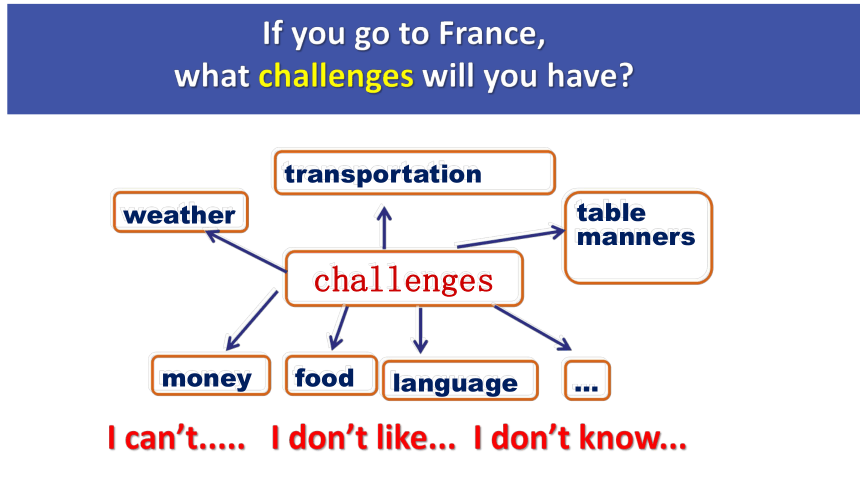 If you go to France,
what challenges will you have?

transportation

weather

table manners

challenges

money

food

language

...

I can't..... I don't like... I don't know...